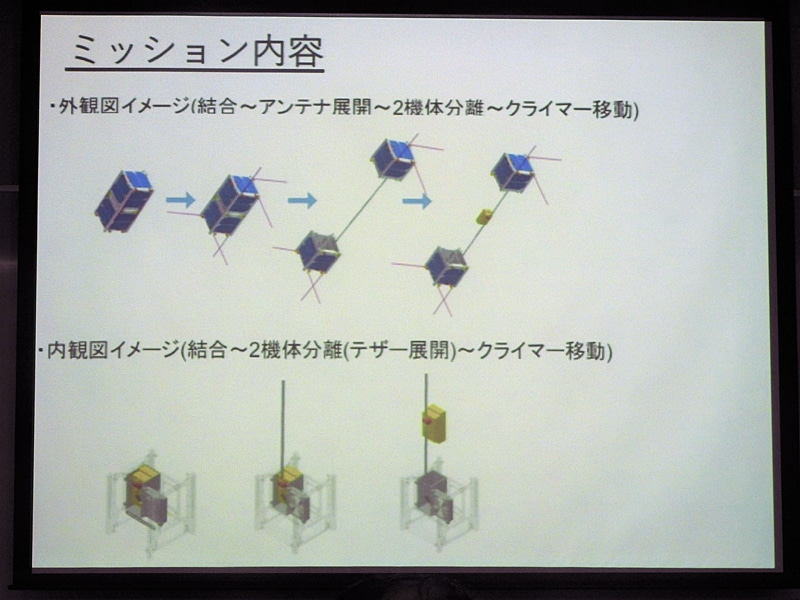 ミッション内容

・外観図イメージ(結合～アンテナ展開～2機体分離～クライマー移動)

・内観図イメージ(結合～2機体分離(テザー展開)～クライマー移動)